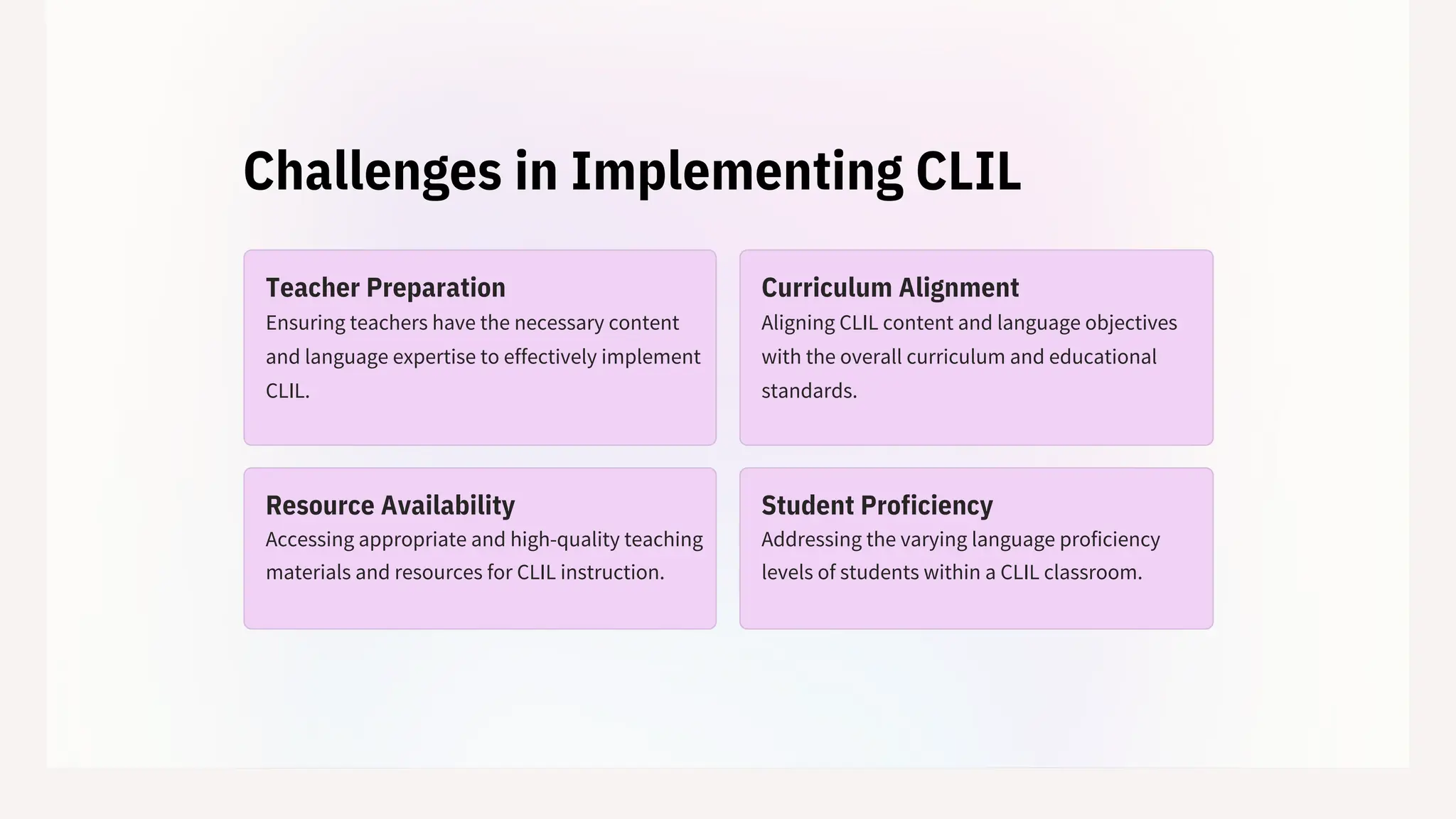 Challenges in Implementing CLIL

Teacher Preparation
Ensuring teachers have the necessary content and language expertise to effectively implement CLIL.

Curriculum Alignment
Aligning CLIL content and language objectives with the overall curriculum and educational standards.

Resource Availability
Accessing appropriate and high-quality teaching materials and resources for CLIL instruction.

Student Proficiency
Addressing the varying language proficiency levels of students within a CLIL classroom.